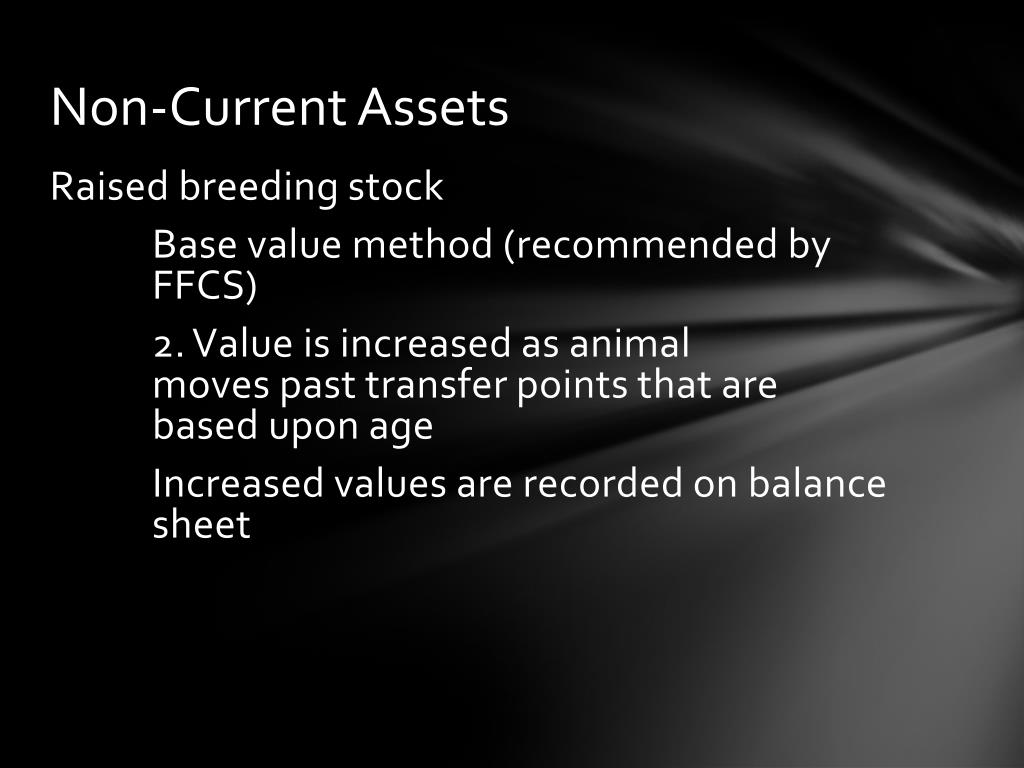 Non-Current Assets

Raised breeding stock

Base value method (recommended by FFCS)

2. Value is increased as animal moves past transfer points that are based upon age

Increased values are recorded on balance sheet